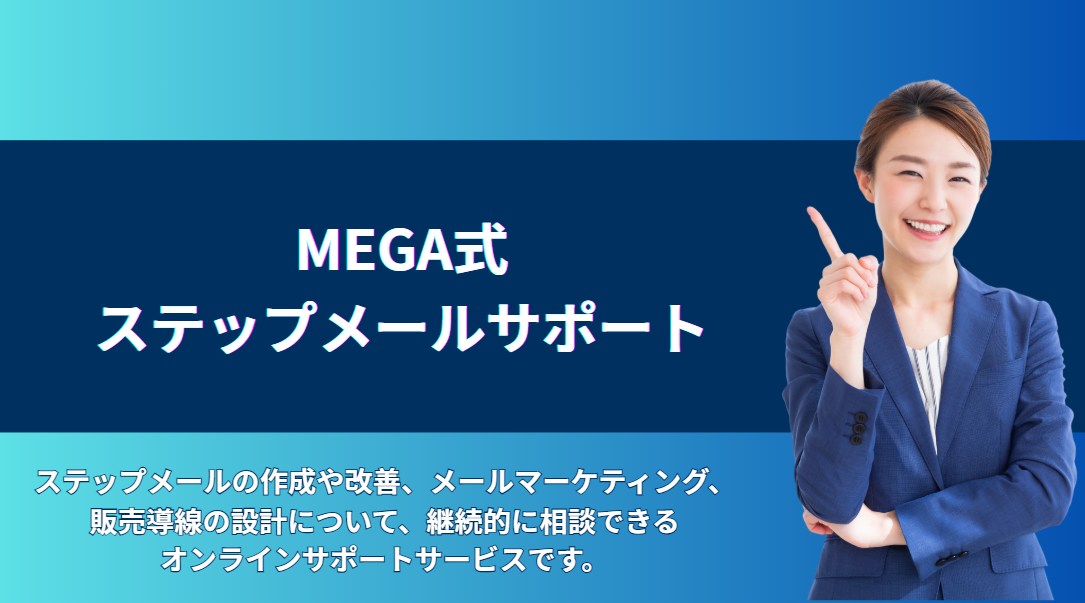 MEGA式
ステップメールサポート

ステップメールの作成や改善、メールマーケティング、販売導線の設計について、継続的に相談できるオンラインサポートサービスです。